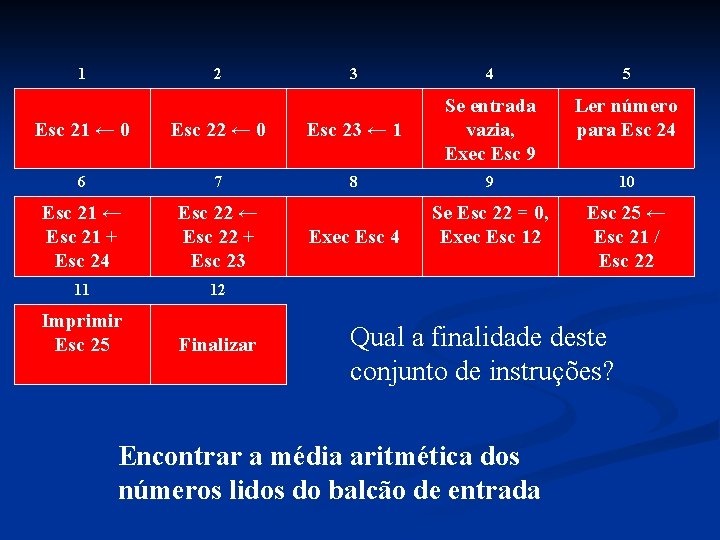 | 1 | 2 | 3 | 4 | 5 |
|---|---|---|---|---|
| Esc 21 ← 0 | Esc 22 ← 0 | Esc 23 ← 1 | Se entrada vazia, Exec Esc 9 | Ler número para Esc 24 |

| 6 | 7 | 8 | 9 | 10 |
|---|---|---|---|---|
| Esc 21 ← Esc 21 + Esc 24 | Esc 22 ← Esc 22 + Esc 23 | Exec Esc 4 | Se Esc 22 = 0, Exec Esc 12 | Esc 25 ← Esc 21 / Esc 22 |

| 11 | 12 |
|---|---|
| Imprimir Esc 25 | Finalizar |

Qual a finalidade deste conjunto de instruções?

Encontrar a média aritmética dos números lidos do balcão de entrada